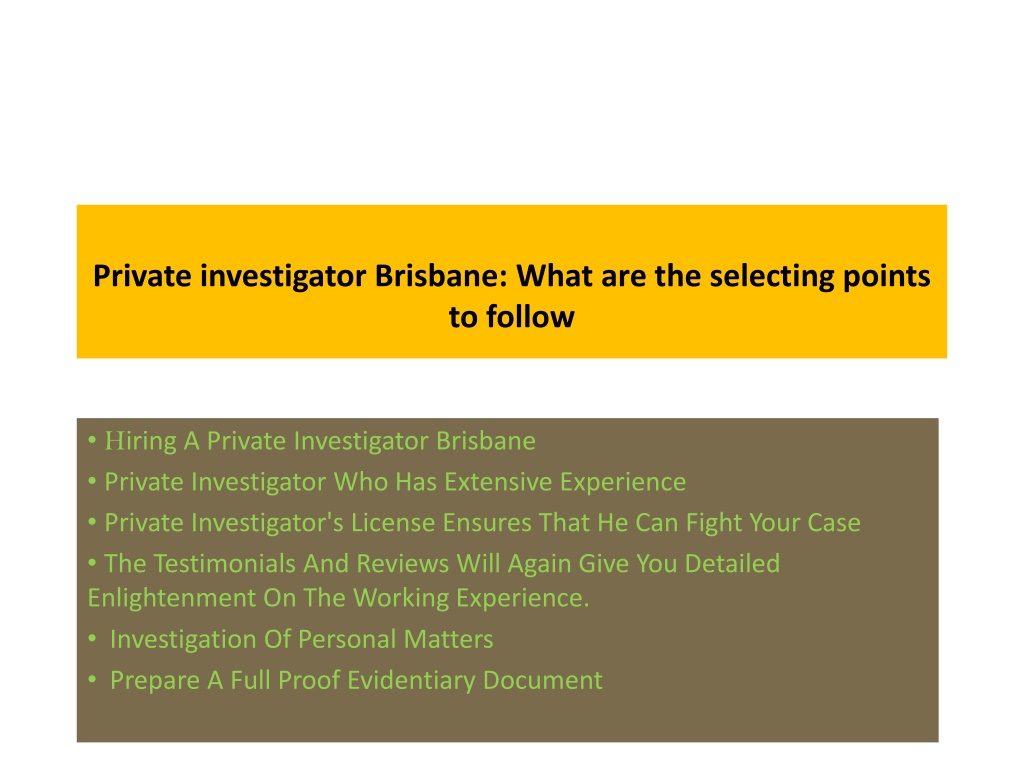 Private investigator Brisbane: What are the selecting points to follow

• Hiring A Private Investigator Brisbane
• Private Investigator Who Has Extensive Experience
• Private Investigator's License Ensures That He Can Fight Your Case
• The Testimonials And Reviews Will Again Give You Detailed Enlightenment On The Working Experience.
• Investigation Of Personal Matters
• Prepare A Full Proof Evidentiary Document